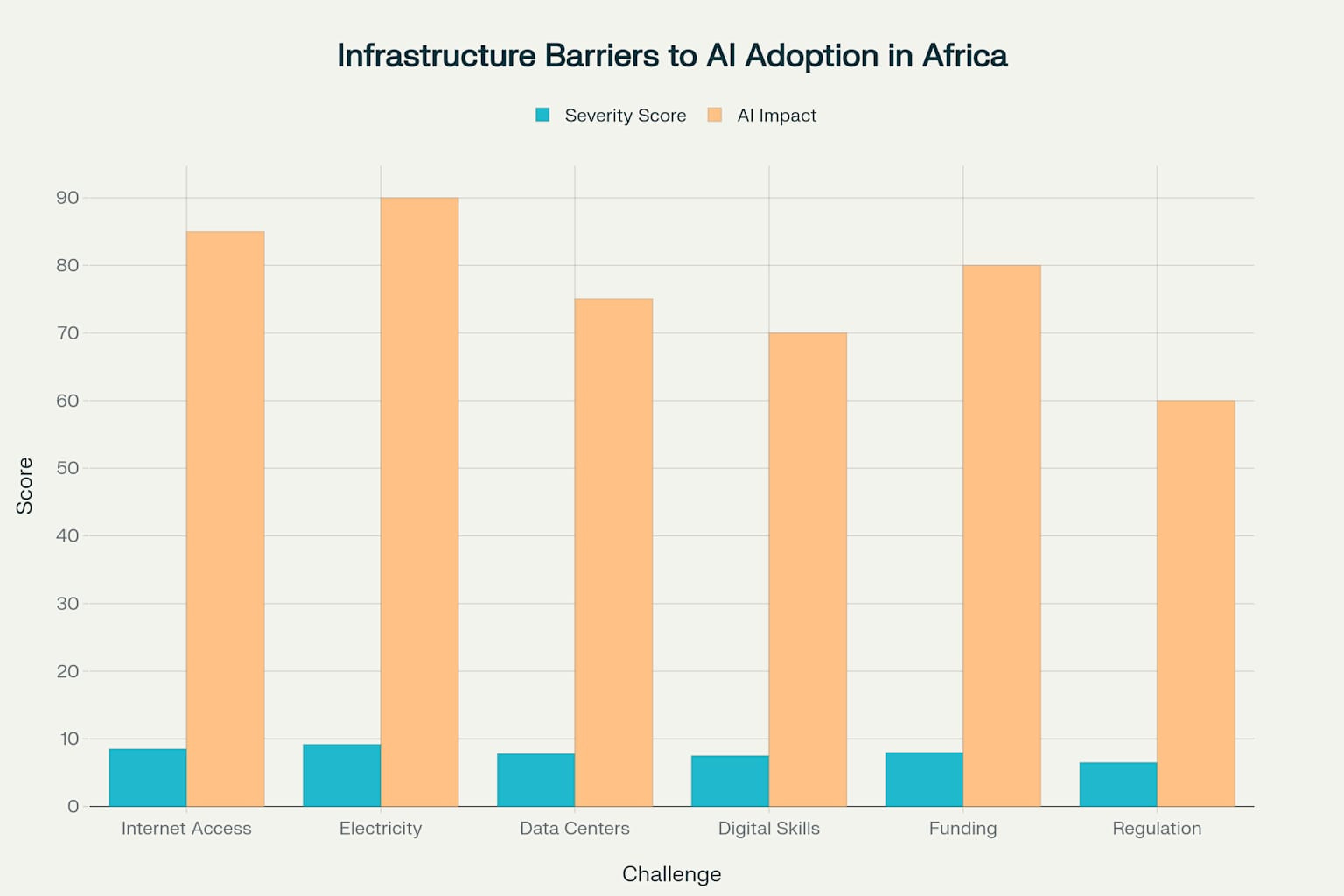 Infrastructure Barriers to AI Adoption in Africa

Severity Score AI Impact

Score

90
80
70
60
50
40
30
20
10
0

Internet Access
Electricity
Data Centers
Digital Skills
Funding
Regulation

Challenge